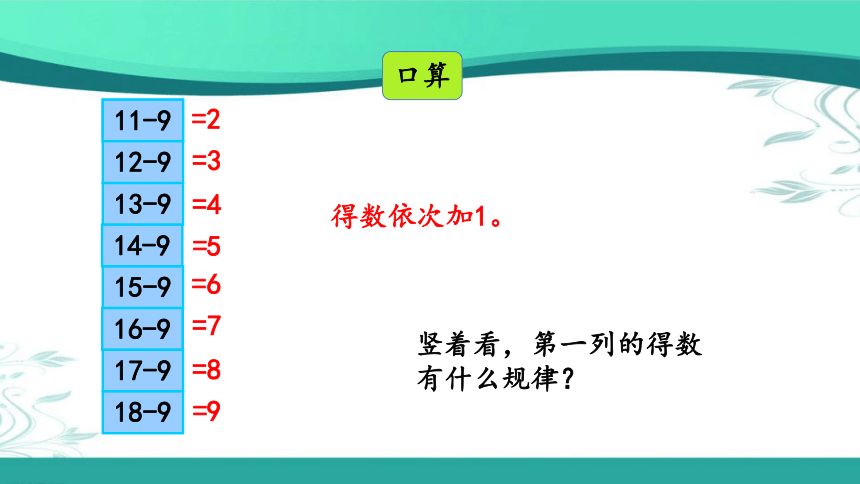 口算

$11-9=2$
$12-9=3$
$13-9=4$
$14-9=5$
$15-9=6$
$16-9=7$
$17-9=8$
$18-9=9$

得数依次加1。

竖着看，第一列的得数有什么规律？